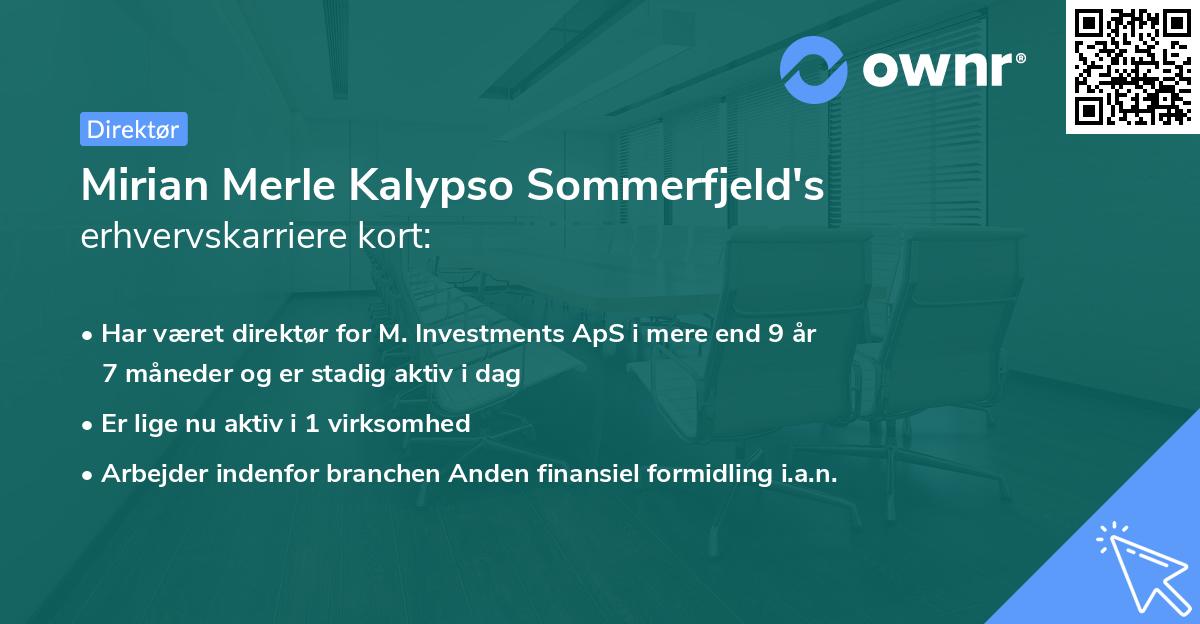 ownr®

Direktør

Mirian Merle Kalypso Sommerfjeld's erhvervskarriere kort:

• Har været direktør for M. Investments ApS i mere end 9 år 7 måneder og er stadig aktiv i dag

• Er lige nu aktiv i 1 virksomhed

• Arbejder indenfor branchen Anden finansiel formidling i.a.n.